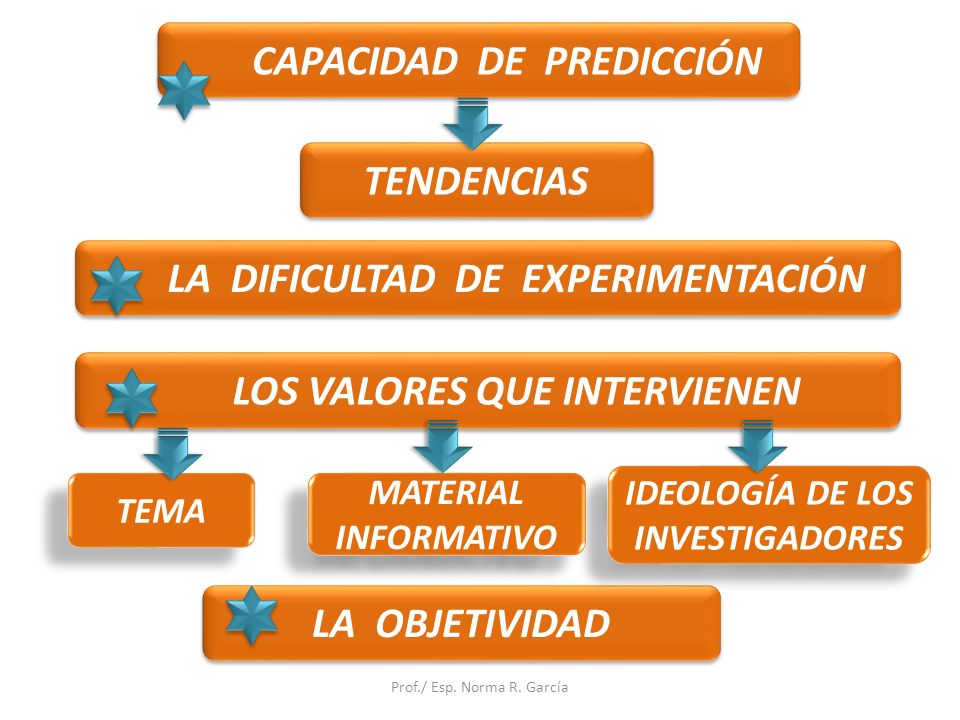 CAPACIDAD DE PREDICCIÓN

TENDENCIAS

LA DIFICULTAD DE EXPERIMENTACIÓN

LOS VALORES QUE INTERVIENEN

TEMA

MATERIAL INFORMATIVO

IDEOLOGÍA DE LOS INVESTIGADORES

LA OBJETIVIDAD

Prof./ Esp. Norma R. García